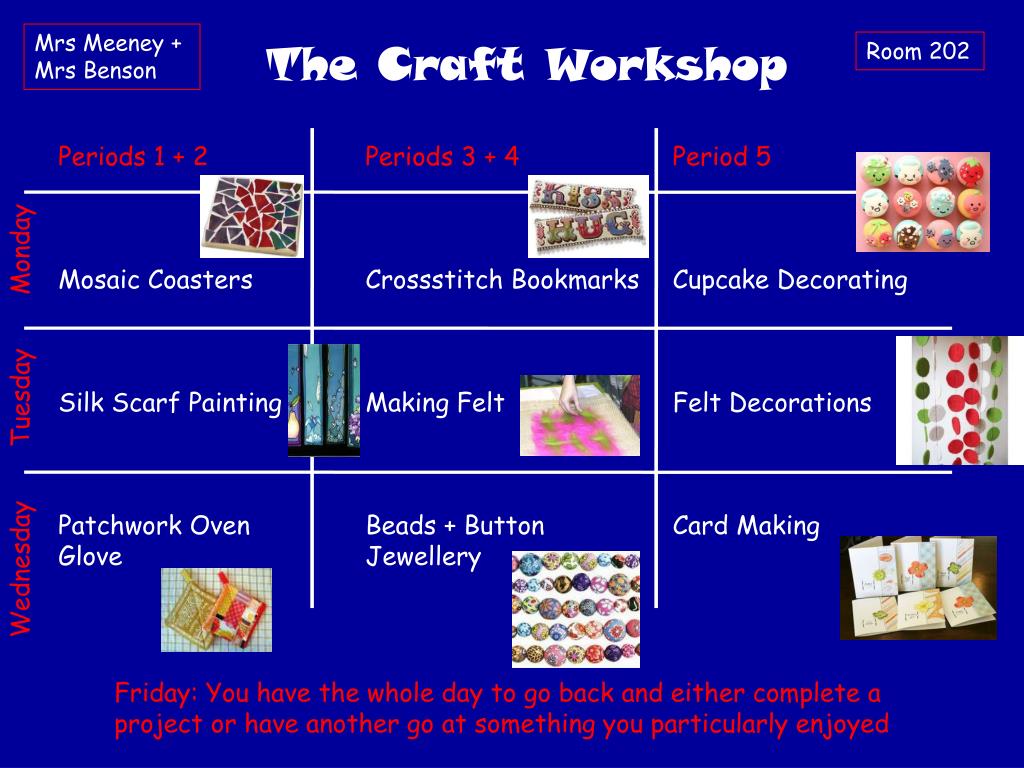 Mrs Meeney + Mrs Benson

The Craft Workshop

Room 202

|  | Periods 1 + 2 | Periods 3 + 4 | Period 5 |
|---|---|---|---|
| Monday | Mosaic Coasters | Crossstitch Bookmarks | Cupcake Decorating |
| Tuesday | Silk Scarf Painting | Making Felt | Felt Decorations |
| Wednesday | Patchwork Oven Glove | Beads + Button Jewellery | Card Making |

KISS HUG

Friday: You have the whole day to go back and either complete a project or have another go at something you particularly enjoyed